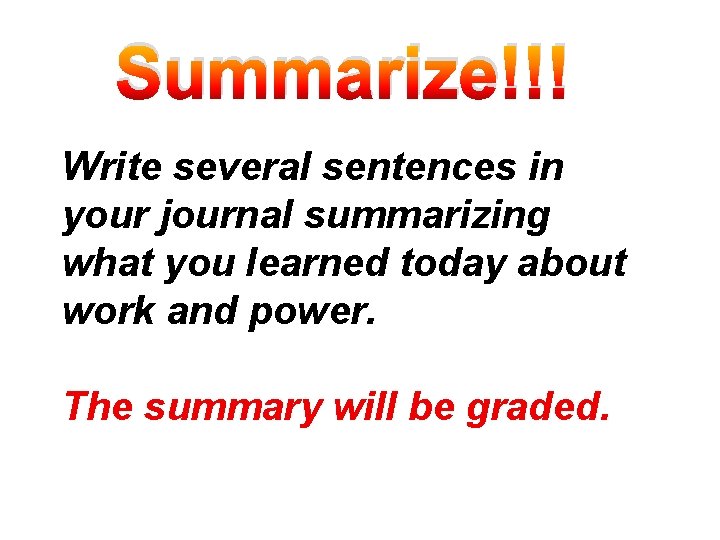 Summarize!!!

Write several sentences in your journal summarizing what you learned today about work and power.

The summary will be graded.